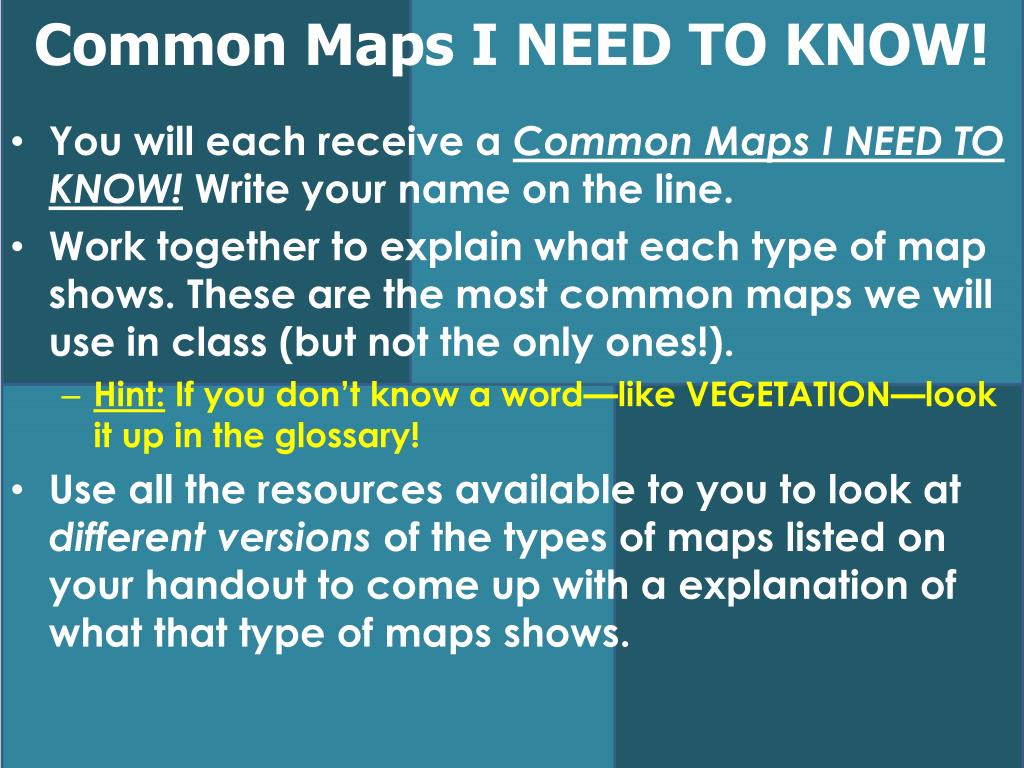 Common Maps I NEED TO KNOW!

• You will each receive a Common Maps I NEED TO KNOW! Write your name on the line.

• Work together to explain what each type of map shows. These are the most common maps we will use in class (but not the only ones!).

– Hint: If you don't know a word—like VEGETATION—look it up in the glossary!

• Use all the resources available to you to look at different versions of the types of maps listed on your handout to come up with a explanation of what that type of maps shows.